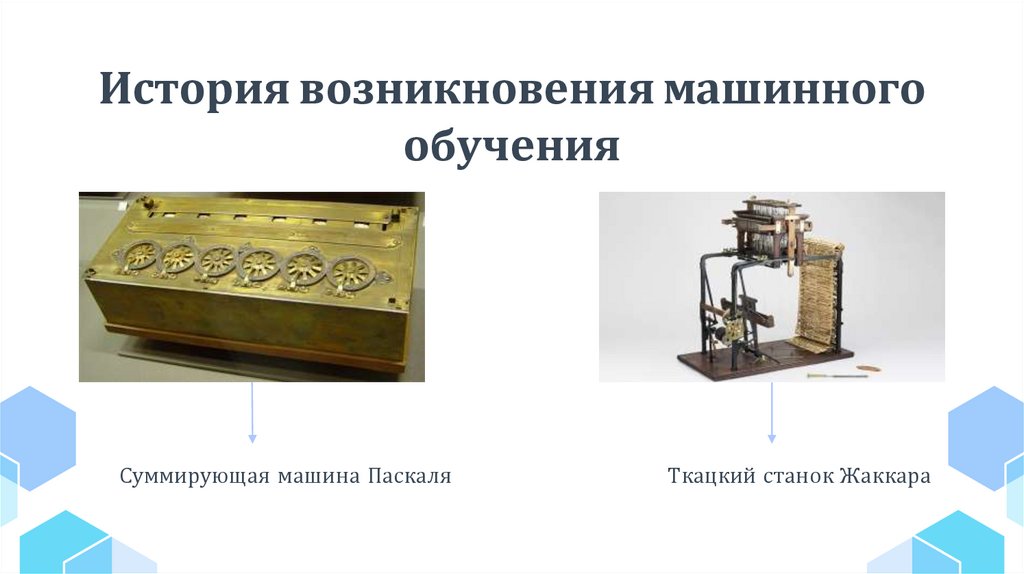 История возникновения машинного обучения

Суммирующая машина Паскаля

Ткацкий станок Жаккара